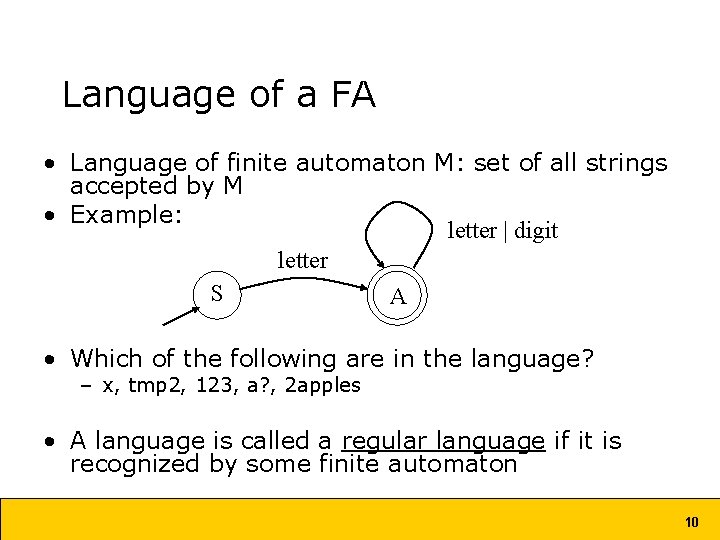 Language of a FA

• Language of finite automaton M: set of all strings accepted by M
• Example:

letter | digit
letter
S
A

• Which of the following are in the language?
– x, tmp2, 123, a?, 2apples

• A language is called a regular language if it is recognized by some finite automaton

10